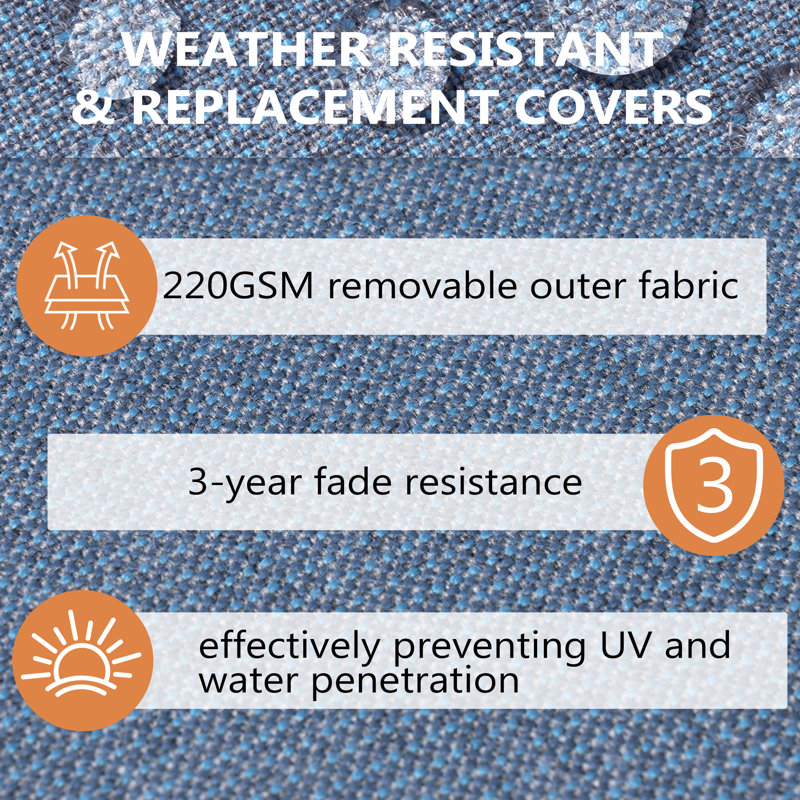 WEATHER RESISTANT & REPLACEMENT COVERS

220GSM removable outer fabric

3-year fade resistance

3

effectively preventing UV and water penetration